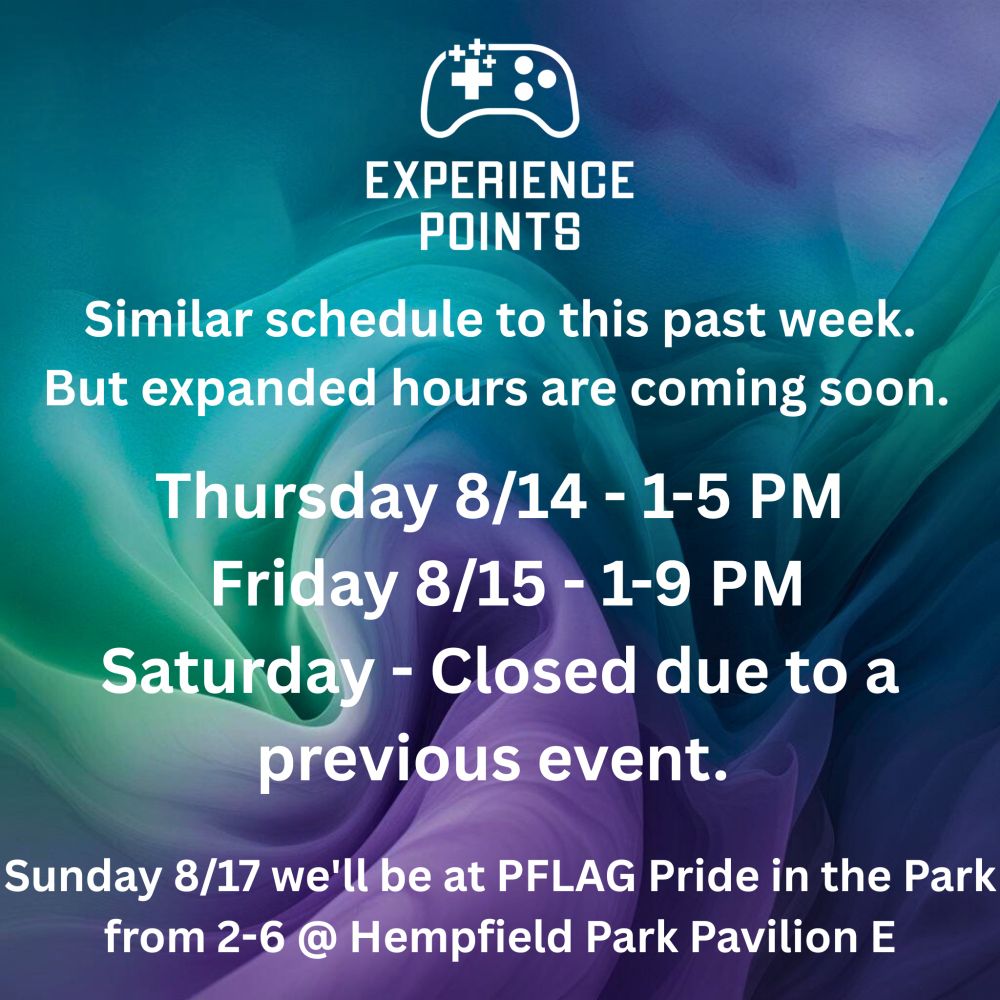 EXPERIENCE POINTS

Similar schedule to this past week. But expanded hours are coming soon.

Thursday 8/14 - 1-5 PM
Friday 8/15 - 1-9 PM
Saturday - Closed due to a previous event.

Sunday 8/17 we'll be at PFLAG Pride in the Park from 2-6 @ Hempfield Park Pavilion E